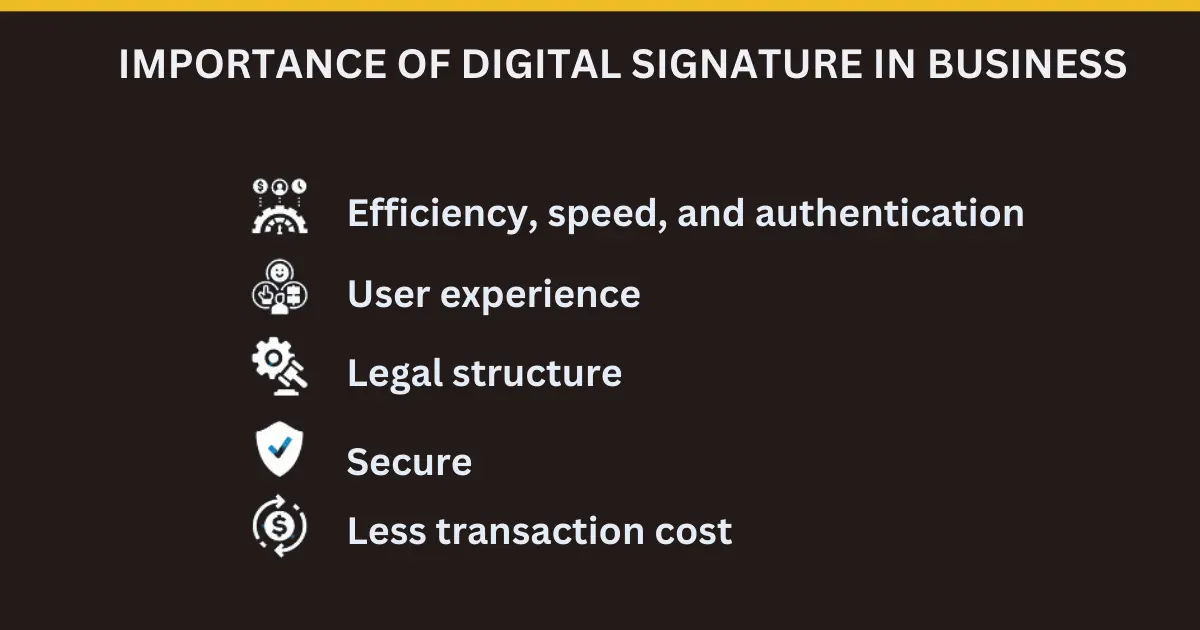 IMPORTANCE OF DIGITAL SIGNATURE IN BUSINESS

Efficiency, speed, and authentication

User experience

Legal structure

Secure

Less transaction cost